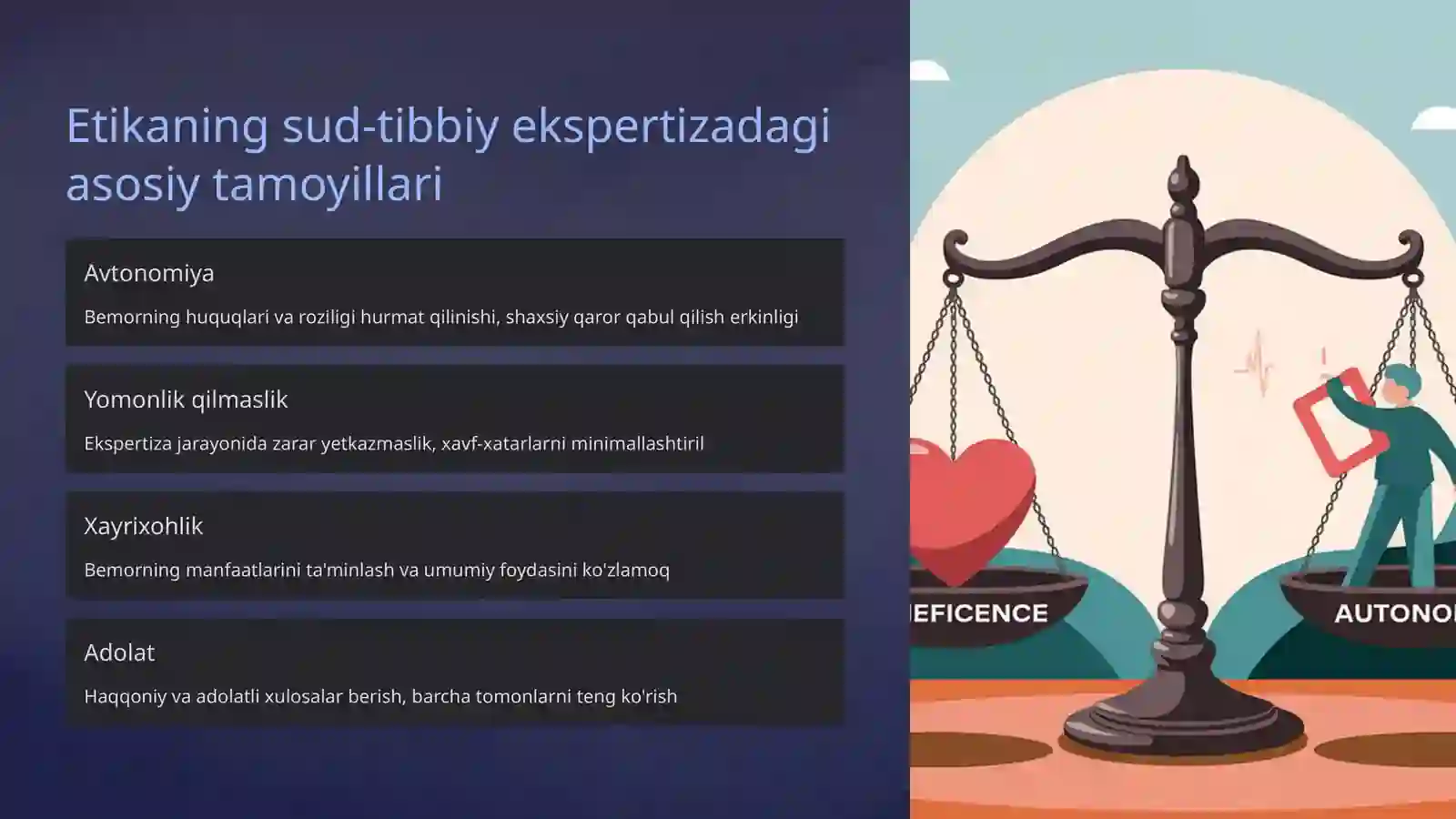 Etikaning sud-tibbiy ekspertizadagi asosiy tamoyillari

Avtonomiya

Bemorning huquqlari va roziligi hurmat qilinishi, shaxsiy qaror qabul qilish erkinligi

Yomonlik qilmaslik

Ekspertiza jarayonida zarar yetkazmaslik, xavf-xatarlarni minimallashtiril

Xayrixohlik

Bemorning manfaatlarini ta'minlash va umumiy foydasini ko'zlamoq

Adolat

Haqqoniy va adolatli xulosalar berish, barcha tomonlarni teng ko'rish

EFICENCE

AUTONO